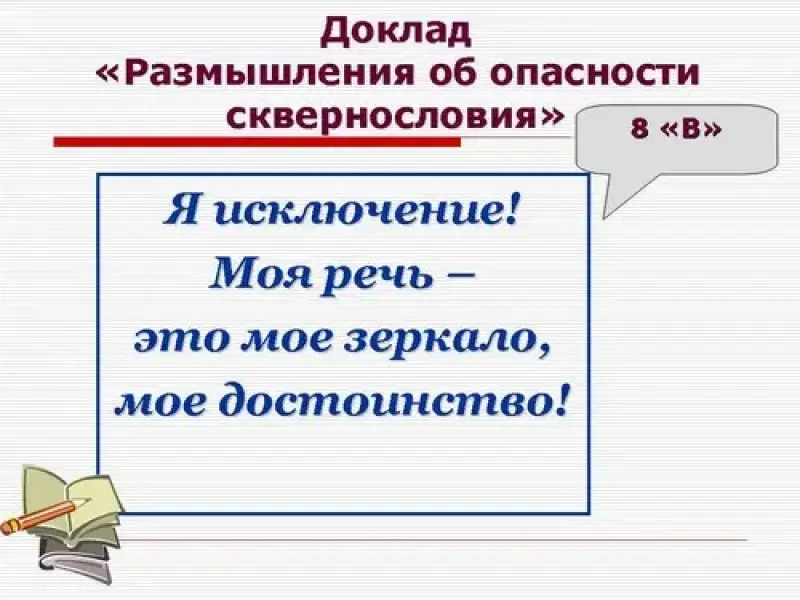 Доклад
«Размышления об опасности сквернословия»

8 «В»

Я исключение!
Моя речь –
это мое зеркало,
мое достоинство!